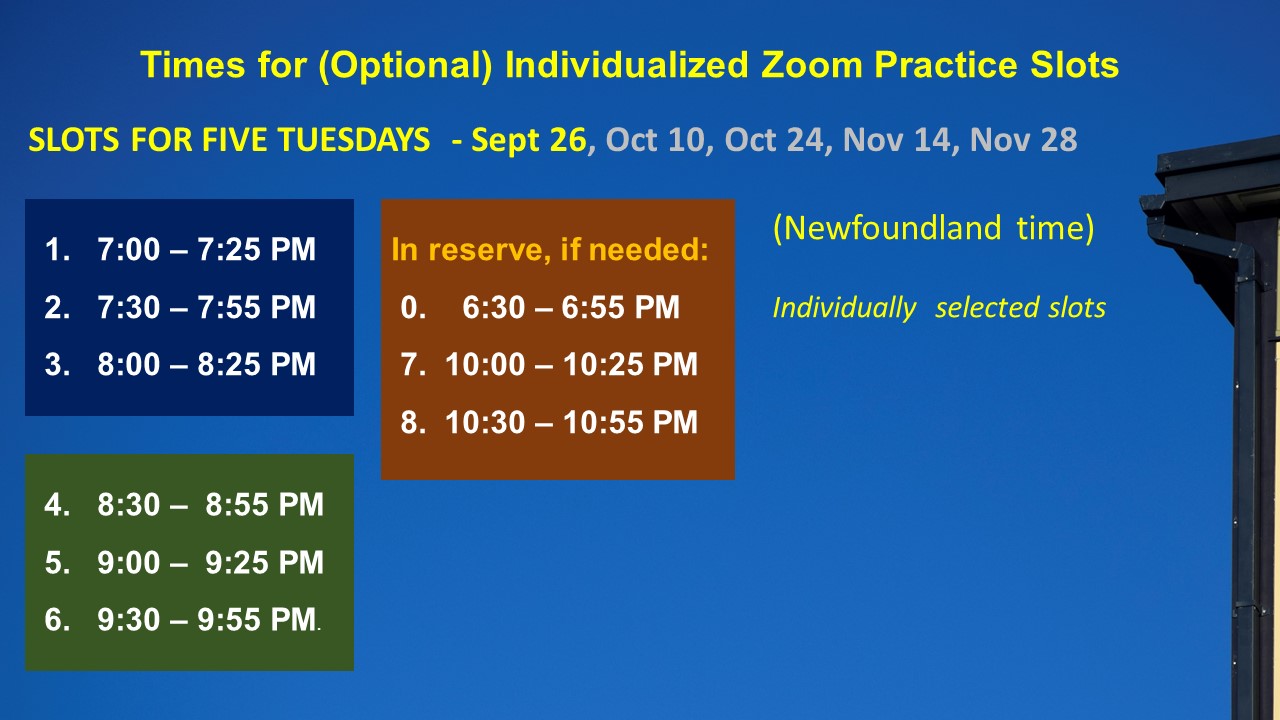 Times for (Optional) Individualized Zoom Practice Slots

SLOTS FOR FIVE TUESDAYS - Sept 26, Oct 10, Oct 24, Nov 14, Nov 28

1. 7:00 – 7:25 PM
2. 7:30 – 7:55 PM
3. 8:00 – 8:25 PM

4. 8:30 – 8:55 PM
5. 9:00 – 9:25 PM
6. 9:30 – 9:55 PM.

In reserve, if needed:
0. 6:30 – 6:55 PM
7. 10:00 – 10:25 PM
8. 10:30 – 10:55 PM

(Newfoundland time)

Individually selected slots